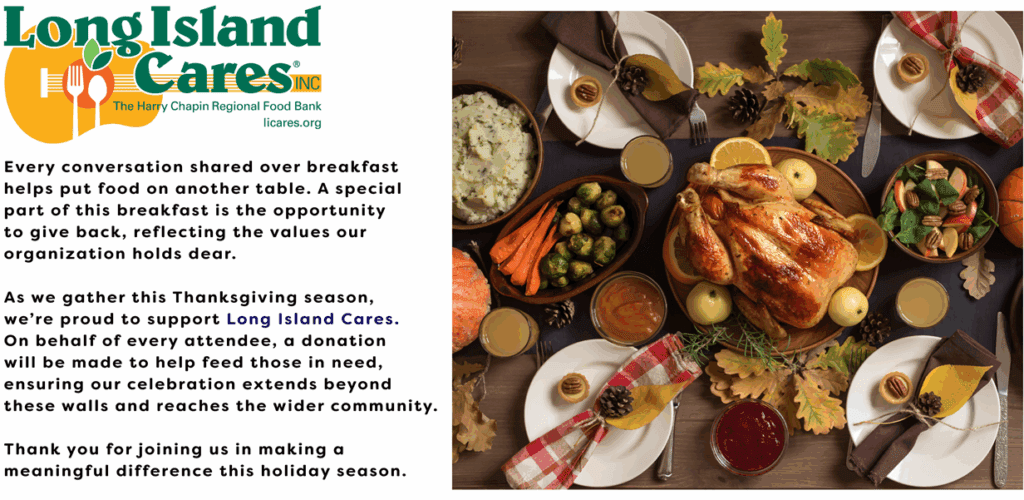 Long Island Cares® INC
The Harry Chapin Regional Food Bank
licares.org

Every conversation shared over breakfast helps put food on another table. A special part of this breakfast is the opportunity to give back, reflecting the values our organization holds dear.

As we gather this Thanksgiving season, we're proud to support Long Island Cares. On behalf of every attendee, a donation will be made to help feed those in need, ensuring our celebration extends beyond these walls and reaches the wider community.

Thank you for joining us in making a meaningful difference this holiday season.